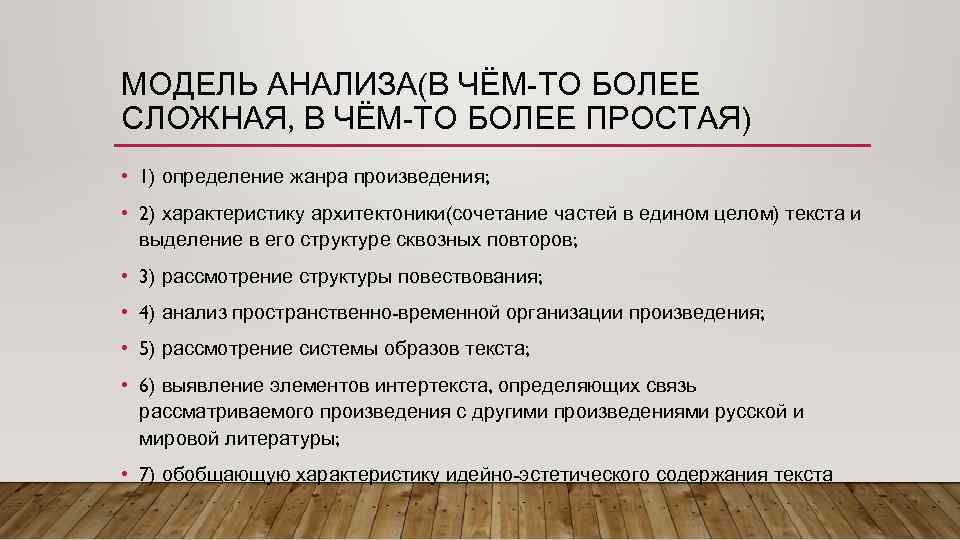 МОДЕЛЬ АНАЛИЗА(В ЧЁМ-ТО БОЛЕЕ СЛОЖНАЯ, В ЧЁМ-ТО БОЛЕЕ ПРОСТАЯ)

• 1) определение жанра произведения;

• 2) характеристику архитектоники(сочетание частей в едином целом) текста и выделение в его структуре сквозных повторов;

• 3) рассмотрение структуры повествования;

• 4) анализ пространственно-временной организации произведения;

• 5) рассмотрение системы образов текста;

• 6) выявление элементов интертекста, определяющих связь рассматриваемого произведения с другими произведениями русской и мировой литературы;

• 7) обобщающую характеристику идейно-эстетического содержания текста